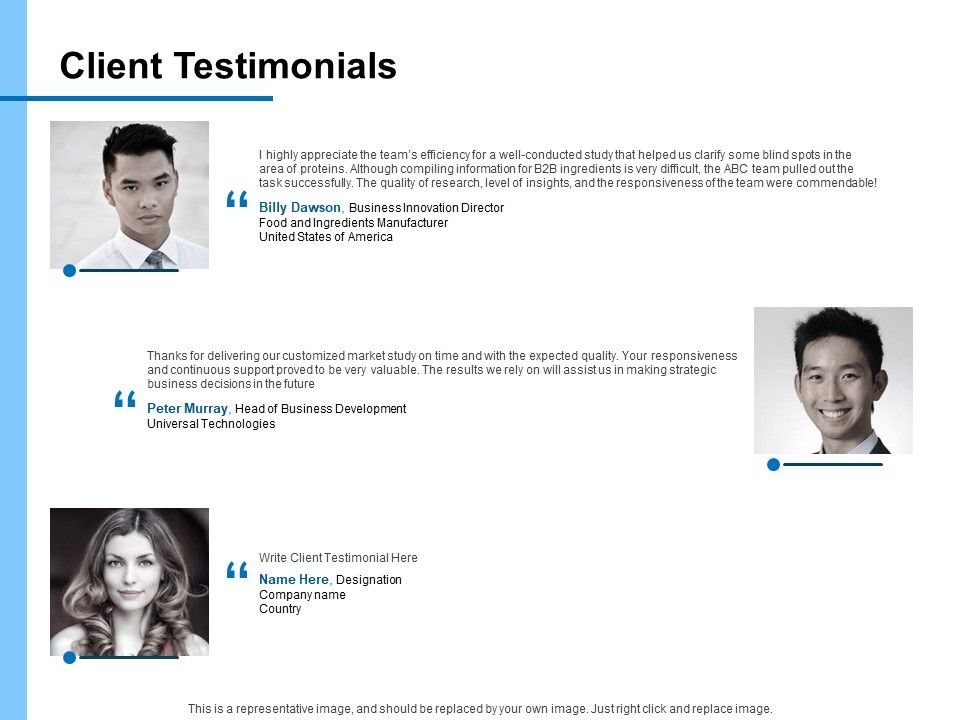 Client Testimonials

I highly appreciate the team's efficiency for a well-conducted study that helped us clarify some blind spots in the area of proteins. Although compiling information for B2B ingredients is very difficult, the ABC team pulled out the task successfully. The quality of research, level of insights, and the responsiveness of the team were commendable!

“

Billy Dawson, Business Innovation Director
Food and Ingredients Manufacturer
United States of America

Thanks for delivering our customized market study on time and with the expected quality. Your responsiveness and continuous support proved to be very valuable. The results we rely on will assist us in making strategic business decisions in the future

“

Peter Murray, Head of Business Development
Universal Technologies

Write Client Testimonial Here

“

Name Here, Designation
Company name
Country

This is a representative image, and should be replaced by your own image. Just right click and replace image.